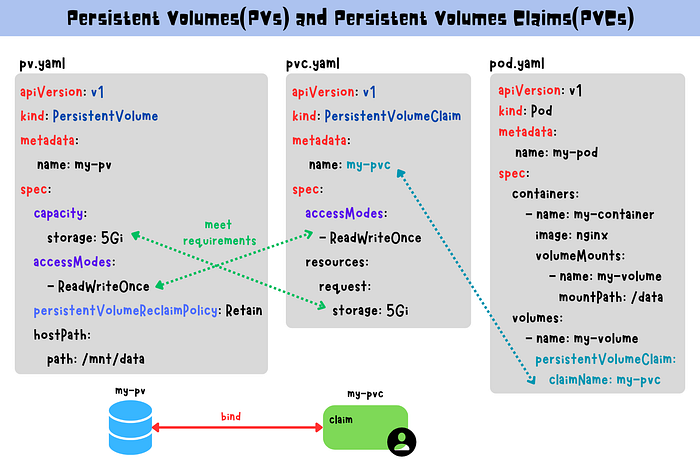 Persistent Volumes(PVs) and Persistent Volumes Claims(PVCs)

pv.yaml

apiVersion: v1
kind: PersistentVolume
metadata:
name: my-pv
spec:
capacity:
storage: 5Gi
accessModes:
- ReadWriteOnce
persistentVolumeReclaimPolicy: Retain
hostPath:
path: /mnt/data

meet requirements

pvc.yaml

apiVersion: v1
kind: PersistentVolumeClaim
metadata:
name: my-pvc
spec:
accessModes:
- ReadWriteOnce
resources:
request:
storage: 5Gi

pod.yaml

apiVersion: v1
kind: Pod
metadata:
name: my-pod
spec:
containers:
- name: my-container
image: nginx
volumeMounts:
- name: my-volume
mountPath: /data
volumes:
- name: my-volume
persistentVolumeClaim:
claimName: my-pvc

my-pv

bind

my-pvc

claim